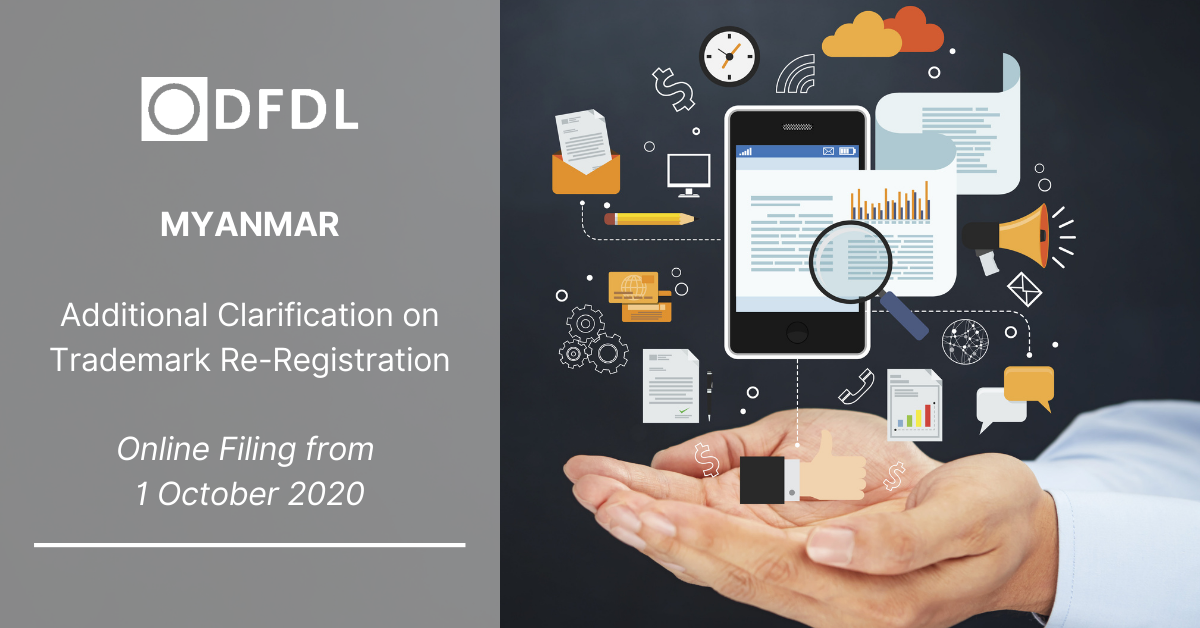 DFDL

MYANMAR

Additional Clarification on Trademark Re-Registration

Online Filing from 1 October 2020